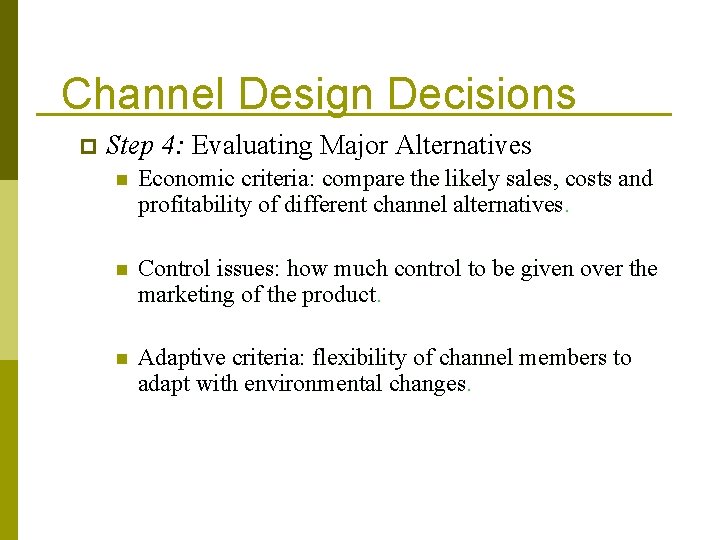 Channel Design Decisions

Step 4: Evaluating Major Alternatives

Economic criteria: compare the likely sales, costs and profitability of different channel alternatives.

Control issues: how much control to be given over the marketing of the product.

Adaptive criteria: flexibility of channel members to adapt with environmental changes.